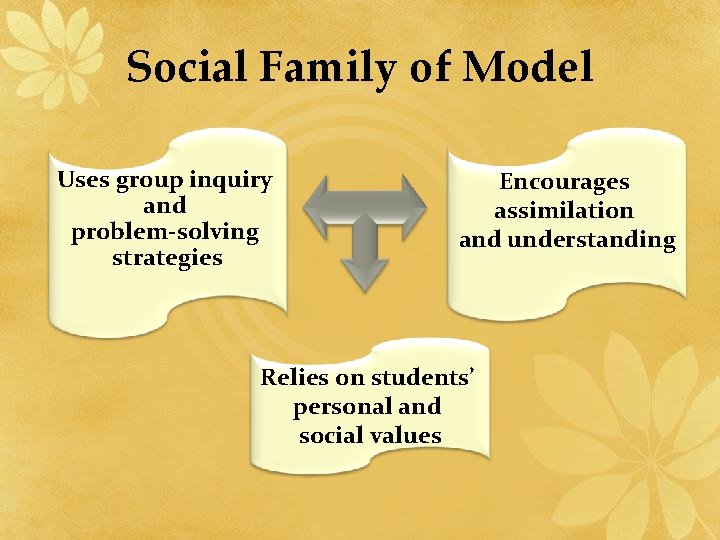 Social Family of Model

Uses group inquiry and problem-solving strategies

Encourages assimilation and understanding

Relies on students' personal and social values